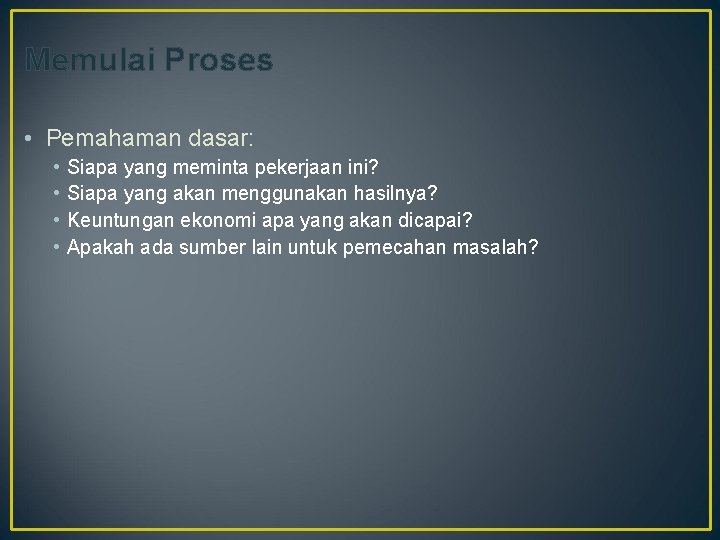 Memulai Proses

• Pemahaman dasar:
• Siapa yang meminta pekerjaan ini?
• Siapa yang akan menggunakan hasilnya?
• Keuntungan ekonomi apa yang akan dicapai?
• Apakah ada sumber lain untuk pemecahan masalah?